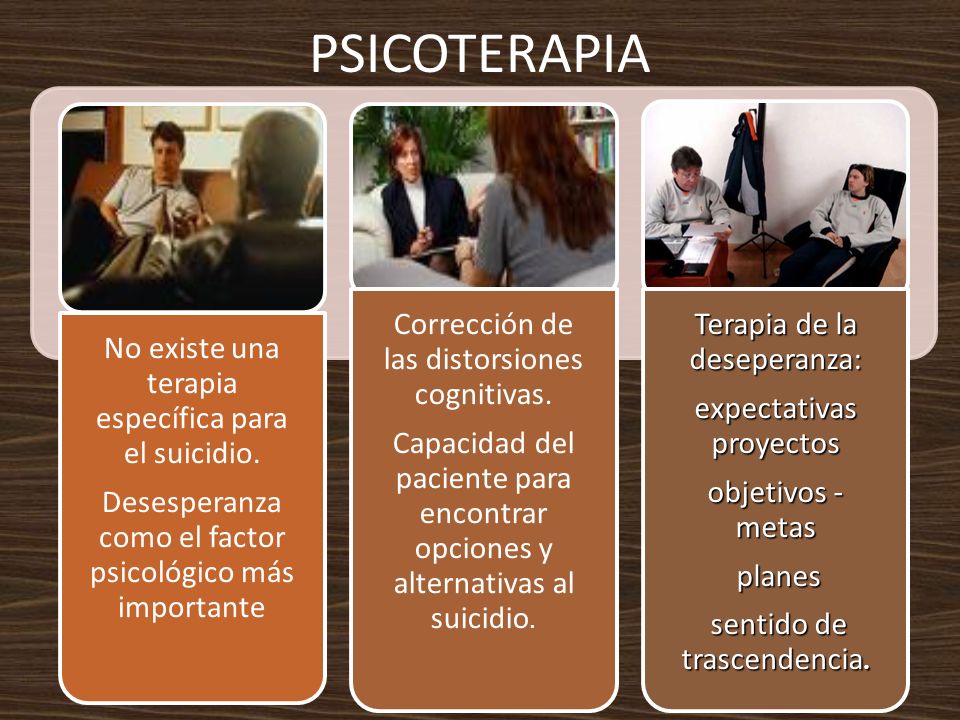 PSICOTERAPIA

No existe una terapia específica para el suicidio.

Desesperanza como el factor psicológico más importante

Corrección de las distorsiones cognitivas.

Capacidad del paciente para encontrar opciones y alternativas al suicidio.

Terapia de la deseperanza:

expectativas proyectos

objetivos - metas

planes

sentido de trascendencia.